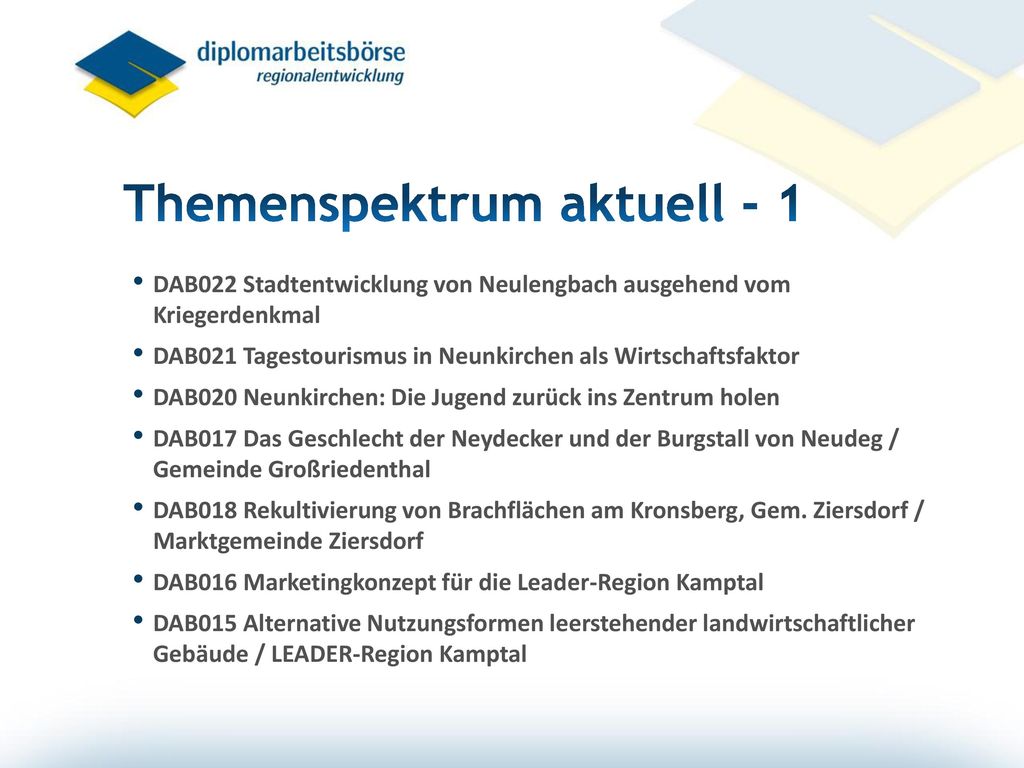 diplomarbeitsbörse
regionalentwicklung

Themenspektrum aktuell - 1

• DAB022 Stadtentwicklung von Neulengbach ausgehend vom Kriegerdenkmal
• DAB021 Tagestourismus in Neunkirchen als Wirtschaftsfaktor
• DAB020 Neunkirchen: Die Jugend zurück ins Zentrum holen
• DAB017 Das Geschlecht der Neydecker und der Burgstall von Neudeg / Gemeinde Großriedenthal
• DAB018 Rekultivierung von Brachflächen am Kronsberg, Gem. Ziersdorf / Marktgemeinde Ziersdorf
• DAB016 Marketingkonzept für die Leader-Region Kamptal
• DAB015 Alternative Nutzungsformen leerstehender landwirtschaftlicher Gebäude / LEADER-Region Kamptal